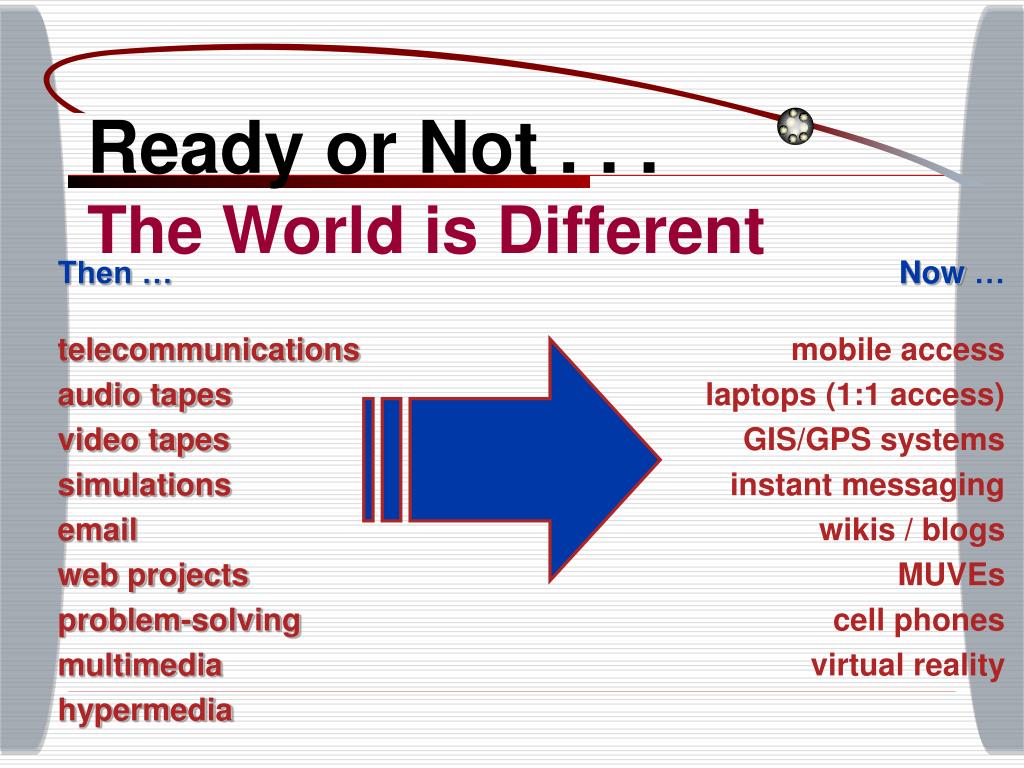 Ready or Not . . .
The World is Different

Then …

telecommunications
audio tapes
video tapes
simulations
email
web projects
problem-solving
multimedia
hypermedia

Now …

mobile access
laptops (1:1 access)
GIS/GPS systems
instant messaging
wikis / blogs
MUVEs
cell phones
virtual reality